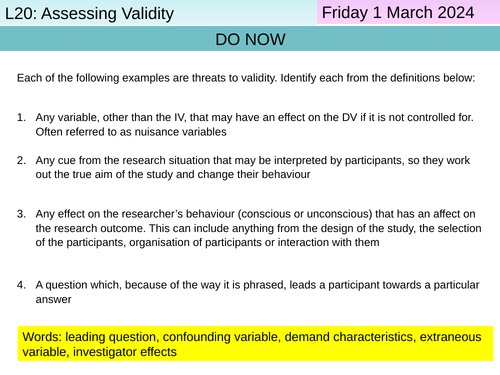 L20: Assessing Validity

Friday 1 March 2024

DO NOW

Each of the following examples are threats to validity. Identify each from the definitions below:

1. Any variable, other than the IV, that may have an effect on the DV if it is not controlled for. Often referred to as nuisance variables

2. Any cue from the research situation that may be interpreted by participants, so they work out the true aim of the study and change their behaviour

3. Any effect on the researcher's behaviour (conscious or unconscious) that has an affect on the research outcome. This can include anything from the design of the study, the selection of the participants, organisation of participants or interaction with them

4. A question which, because of the way it is phrased, leads a participant towards a particular answer

Words: leading question, confounding variable, demand characteristics, extraneous variable, investigator effects